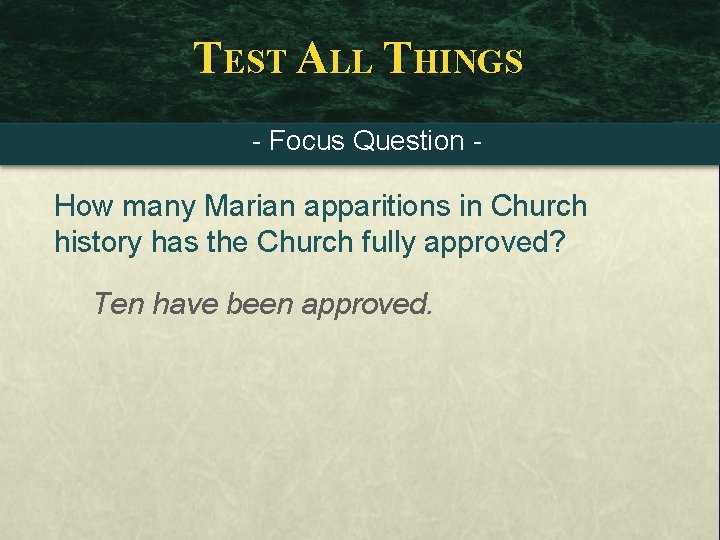 TEST ALL THINGS

- Focus Question -

How many Marian apparitions in Church history has the Church fully approved?

Ten have been approved.